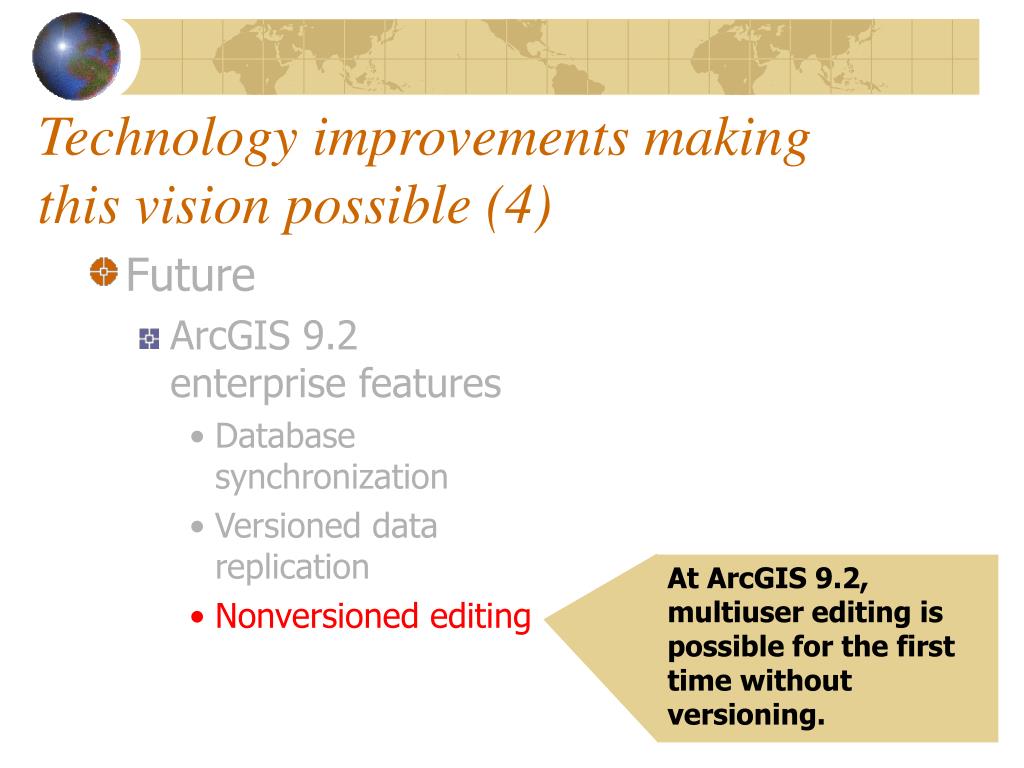 Technology improvements making this vision possible (4)

Future

ArcGIS 9.2 enterprise features

• Database synchronization
• Versioned data replication
• Nonversioned editing

At ArcGIS 9.2, multiuser editing is possible for the first time without versioning.